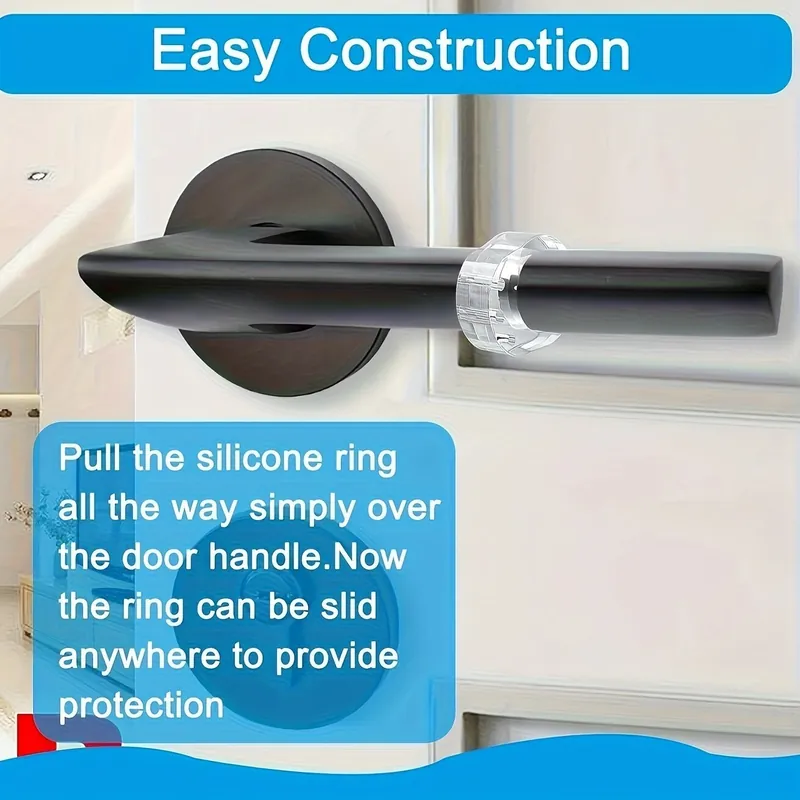 Easy Construction

Pull the silicone ring all the way simply over the door handle.Now the ring can be slid anywhere to provide protection